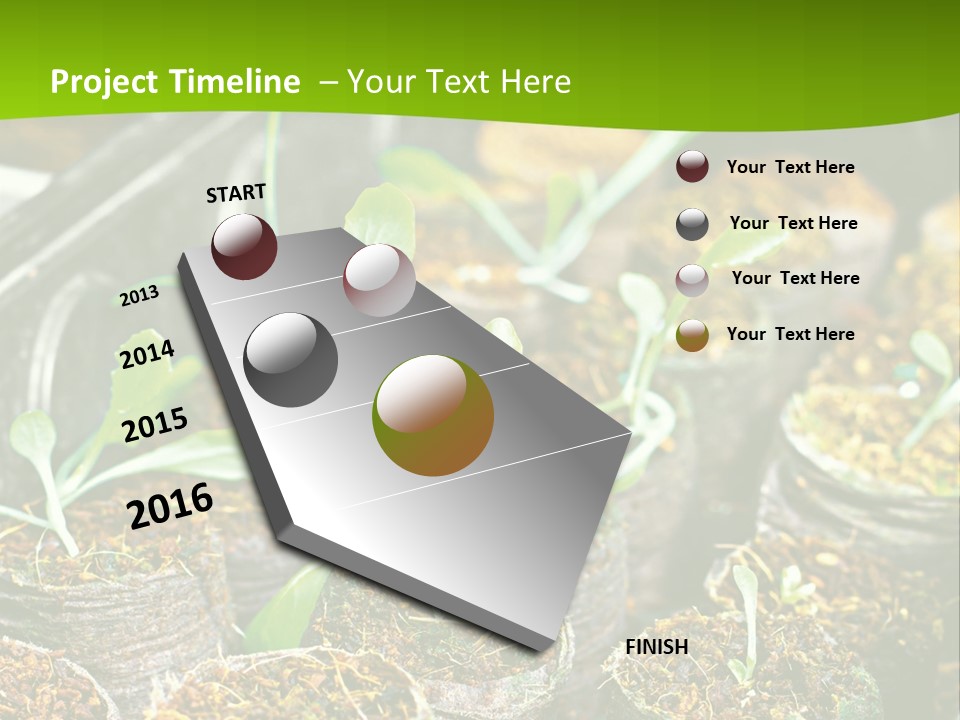 Project Timeline – Your Text Here

START

2013

2014

2015

2016

FINISH

Your Text Here

Your Text Here

Your Text Here

Your Text Here